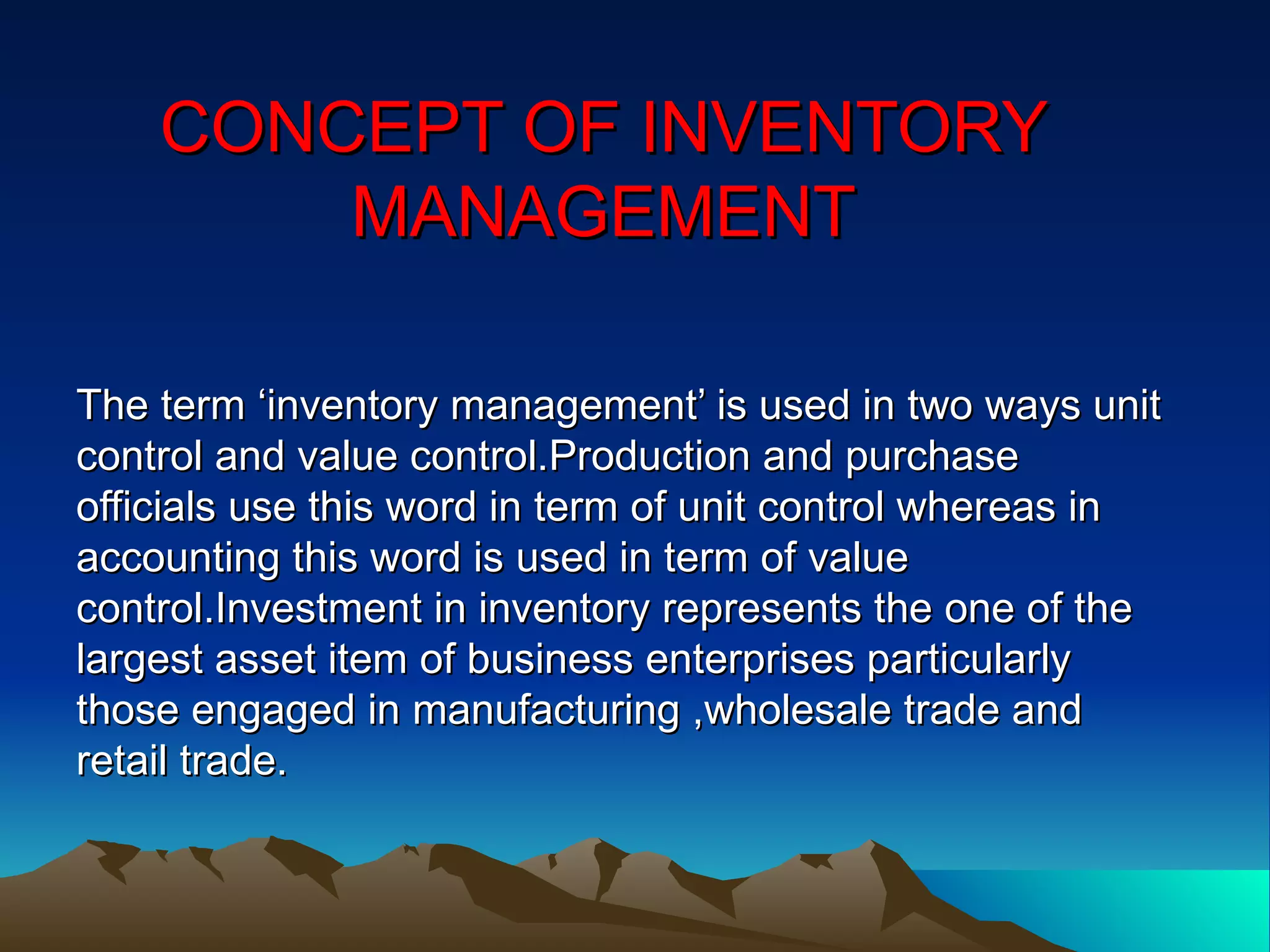 CONCEPT OF INVENTORY MANAGEMENT

The term ‘inventory management’ is used in two ways unit control and value control.Production and purchase officials use this word in term of unit control whereas in accounting this word is used in term of value control.Investment in inventory represents the one of the largest asset item of business enterprises particularly those engaged in manufacturing ,wholesale trade and retail trade.